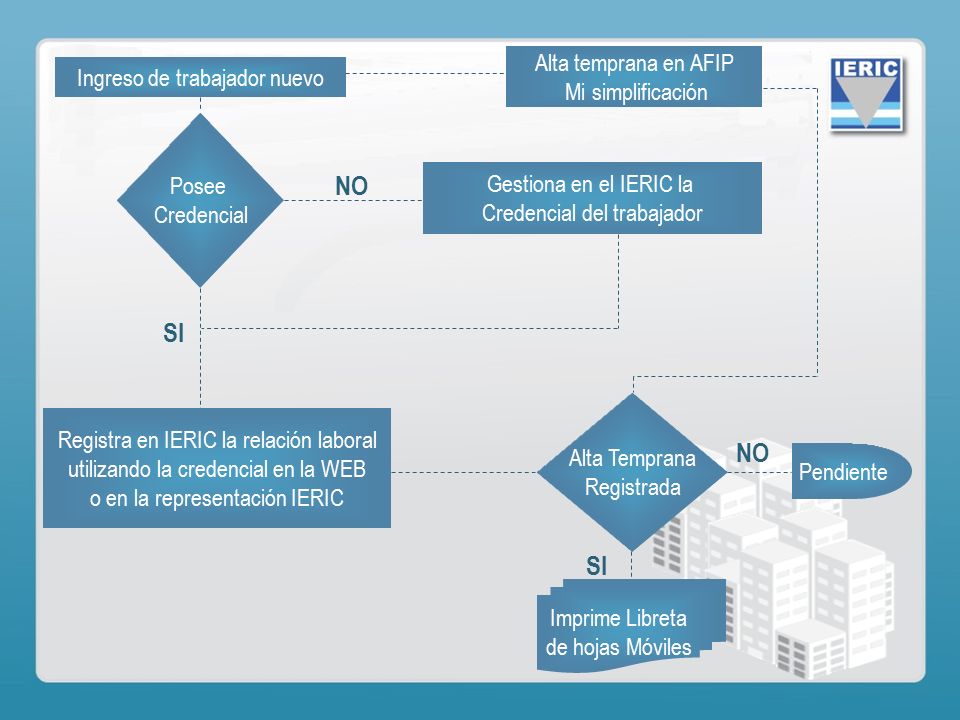 Ingreso de trabajador nuevo

Alta temprana en AFIP
Mi simplificación

IERIC

Posee
Credencial

NO

Gestiona en el IERIC la
Credencial del trabajador

SI

Registra en IERIC la relación laboral utilizando la credencial en la WEB o en la representación IERIC

Alta Temprana
Registrada

NO

Pendiente

SI

Imprime Libreta
de hojas Móviles